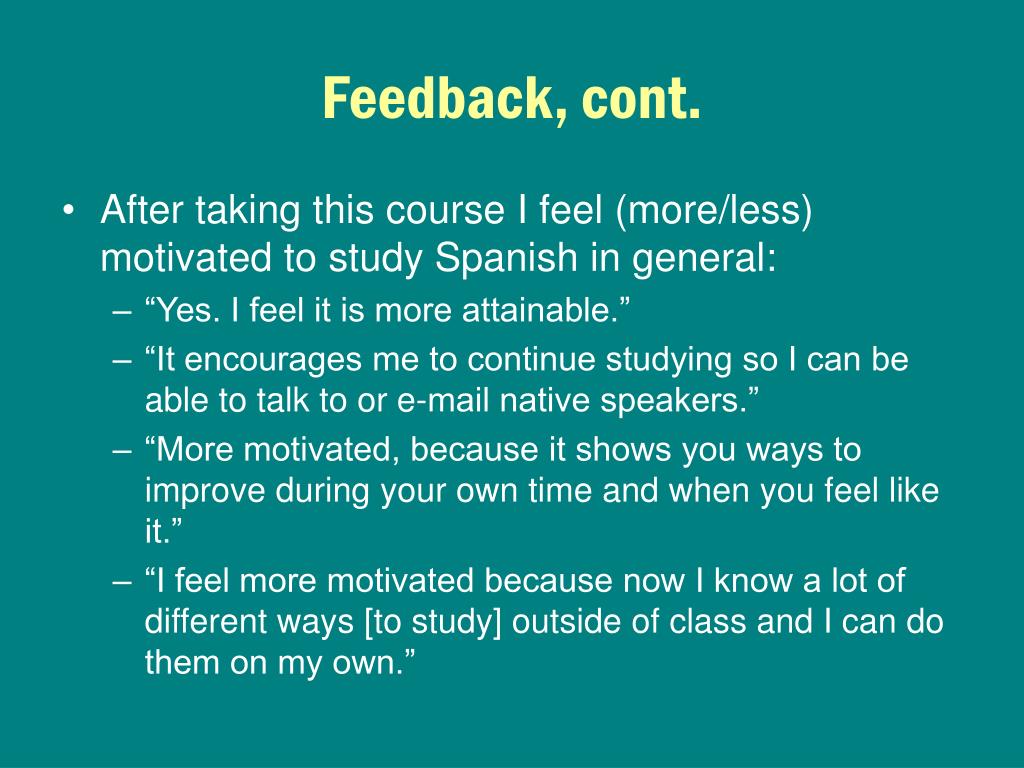 Feedback, cont.

• After taking this course I feel (more/less) motivated to study Spanish in general:
– “Yes. I feel it is more attainable.”
– “It encourages me to continue studying so I can be able to talk to or e-mail native speakers.”
– “More motivated, because it shows you ways to improve during your own time and when you feel like it.”
– “I feel more motivated because now I know a lot of different ways [to study] outside of class and I can do them on my own.”